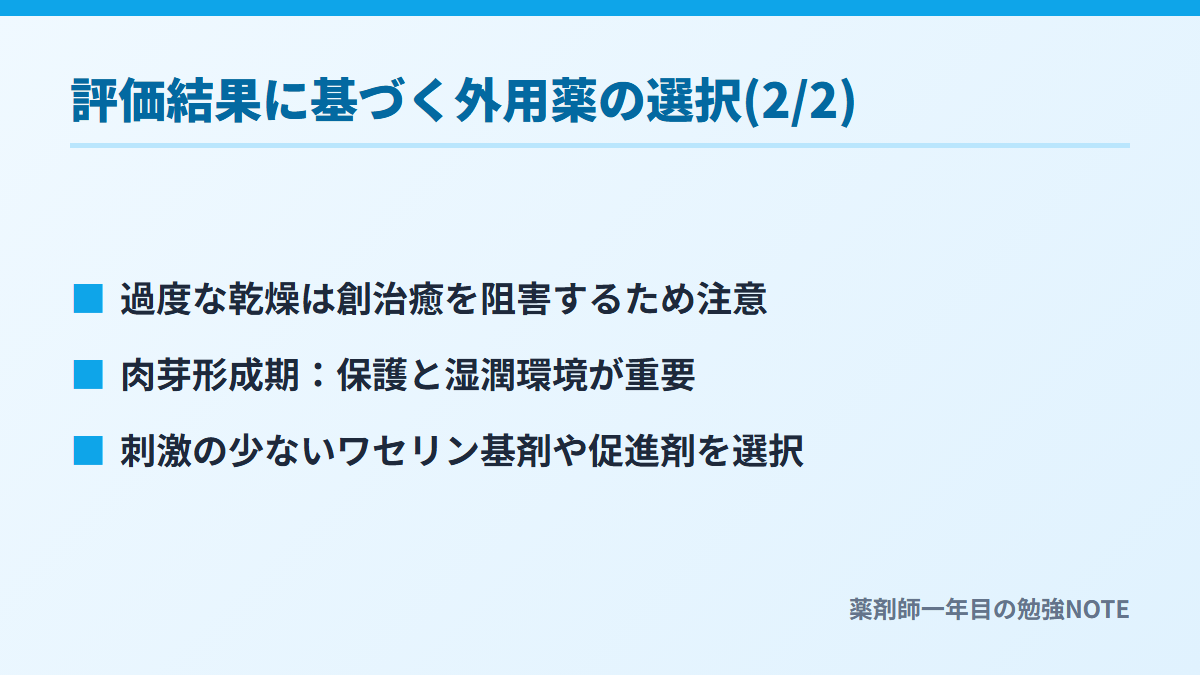 評価結果に基づく外用薬の選択(2/2)

■ 過度な乾燥は創治癒を阻害するため注意

■ 肉芽形成期：保護と湿潤環境が重要

■ 刺激の少ないワセリン基剤や促進剤を選択

薬剤師一年目の勉強NOTE